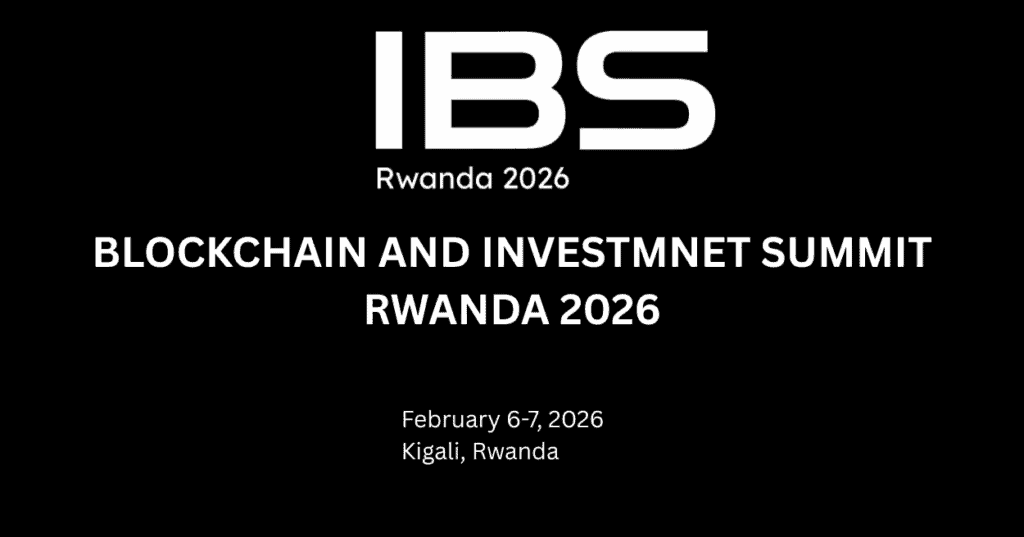 IBS
Rwanda 2026

BLOCKCHAIN AND INVESTMNET SUMMIT RWANDA 2026

February 6-7, 2026
Kigali, Rwanda